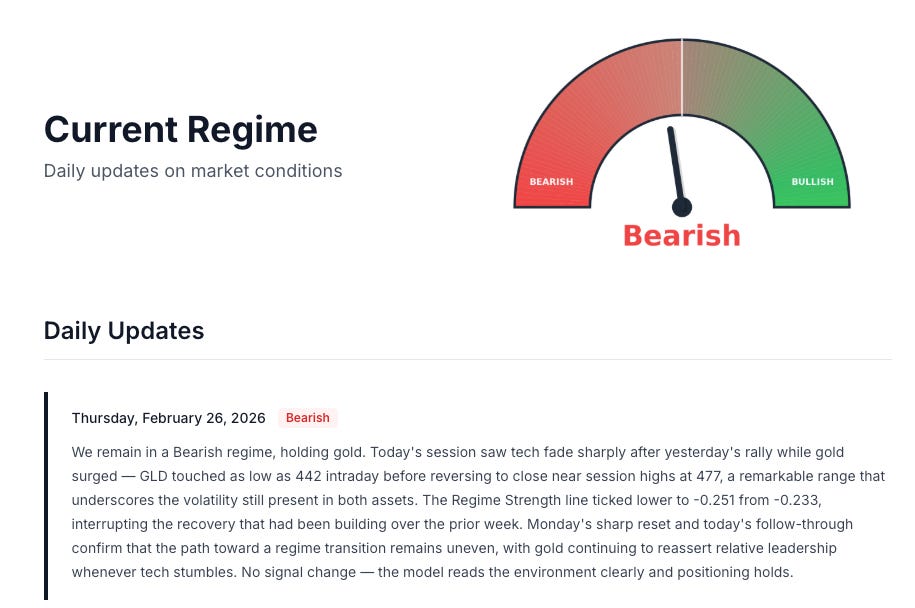 Current Regime

Daily updates on market conditions

BEARISH

BULLISH

Bearish

Daily Updates

Thursday, February 26, 2026 Bearish

We remain in a Bearish regime, holding gold. Today's session saw tech fade sharply after yesterday's rally while gold surged — GLD touched as low as 442 intraday before reversing to close near session highs at 477, a remarkable range that underscores the volatility still present in both assets. The Regime Strength line ticked lower to -0.251 from -0.233, interrupting the recovery that had been building over the prior week. Monday's sharp reset and today's follow-through confirm that the path toward a regime transition remains uneven, with gold continuing to reassert relative leadership whenever tech stumbles. No signal change — the model reads the environment clearly and positioning holds.